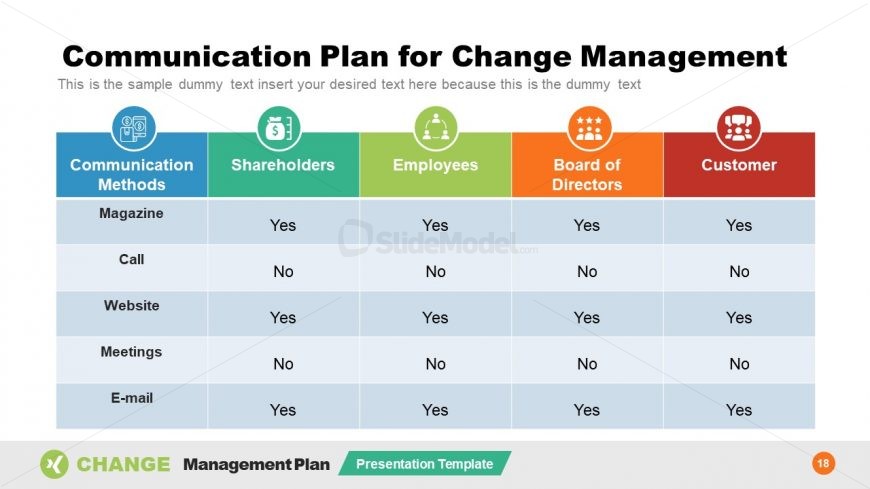 Communication Plan for Change Management

This is the sample dummy text insert your desired text here because this is the dummy text

| Communication Methods | Shareholders | Employees | Board of Directors | Customer |
|---|---|---|---|---|
| Magazine | Yes | Yes | Yes | Yes |
| Call | No | No | No | No |
| Website | Yes | Yes | Yes | Yes |
| Meetings | No | No | No | No |
| E-mail | Yes | Yes | Yes | Yes |

SlideModel.com

CHANGE Management Plan Presentation Template

18